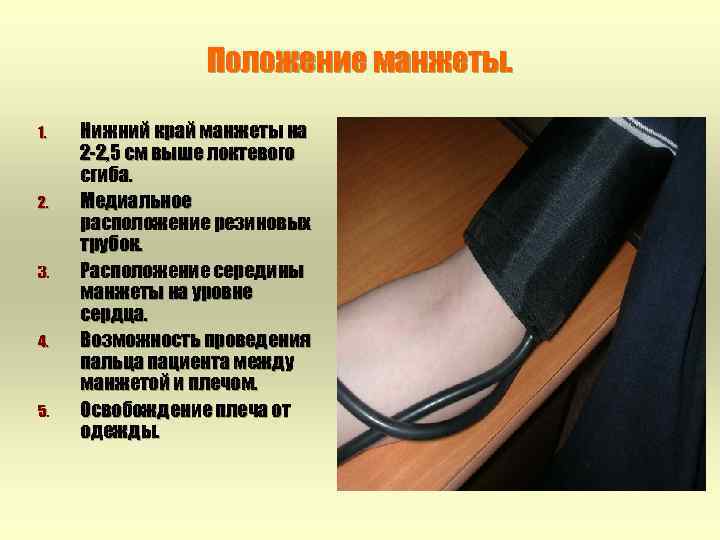 Положение манжеты.

1. Нижний край манжеты на 2-2,5 см выше локтевого сгиба.
2. Медиальное расположение резиновых трубок.
3. Расположение середины манжеты на уровне сердца.
4. Возможность проведения пальца пациента между манжетой и плечом.
5. Освобождение плеча от одежды.